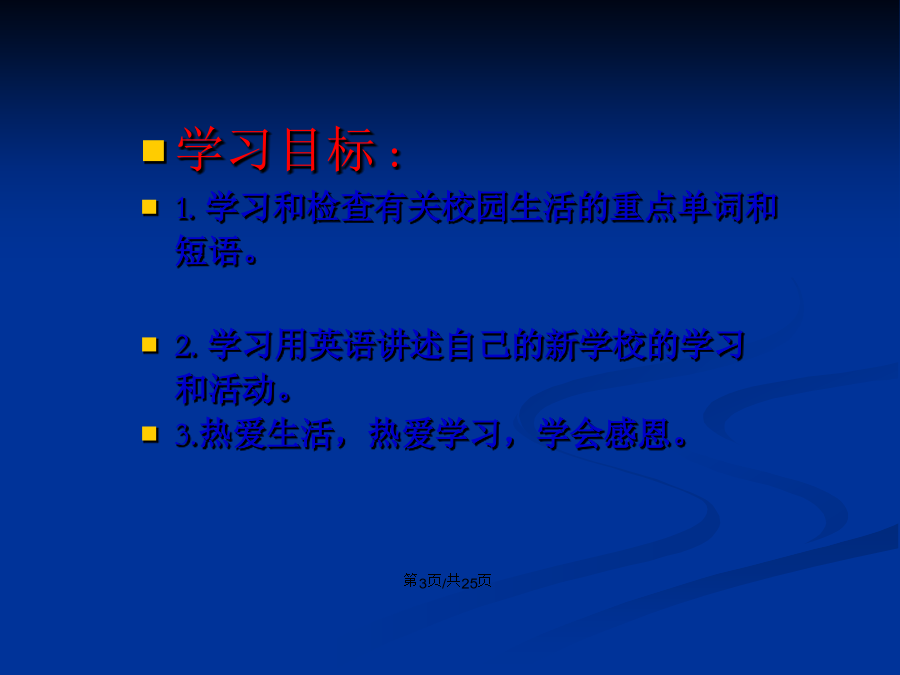 学习目标：

1. 学习和检查有关校园生活的重点单词和短语。

2. 学习用英语讲述自己的新学校的学习和活动。

3.热爱生活，热爱学习，学会感恩。

第3页/共25页